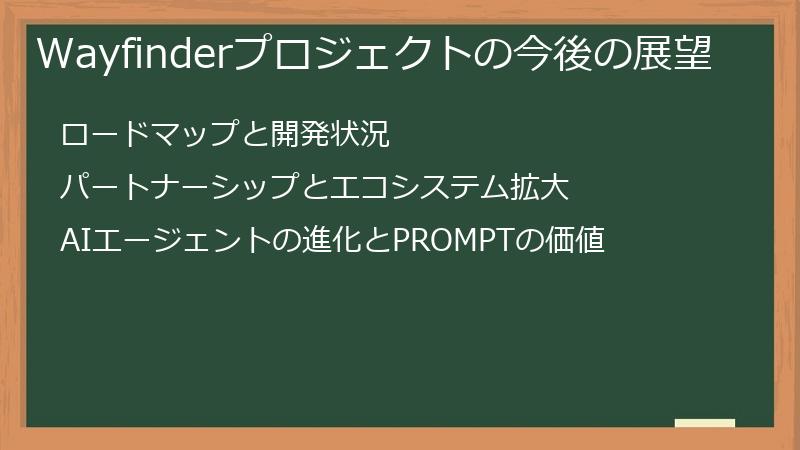 Wayfinderプロジェクトの今後の展望

ロードマップと開発状況

パートナーシップとエコシステム拡大

AIエージェントの進化とPROMPTの価値